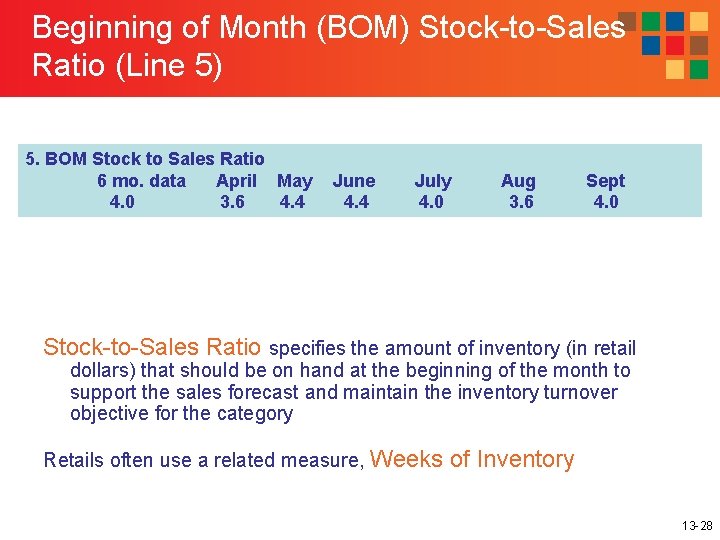 Beginning of Month (BOM) Stock-to-Sales Ratio (Line 5)

5. BOM Stock to Sales Ratio

| 6 mo. data | April | May | June | July | Aug | Sept |
|---|---|---|---|---|---|---|
| 4.0 | 3.6 | 4.4 | 4.4 | 4.0 | 3.6 | 4.0 |

Stock-to-Sales Ratio specifies the amount of inventory (in retail dollars) that should be on hand at the beginning of the month to support the sales forecast and maintain the inventory turnover objective for the category

Retails often use a related measure, Weeks of Inventory

13-28